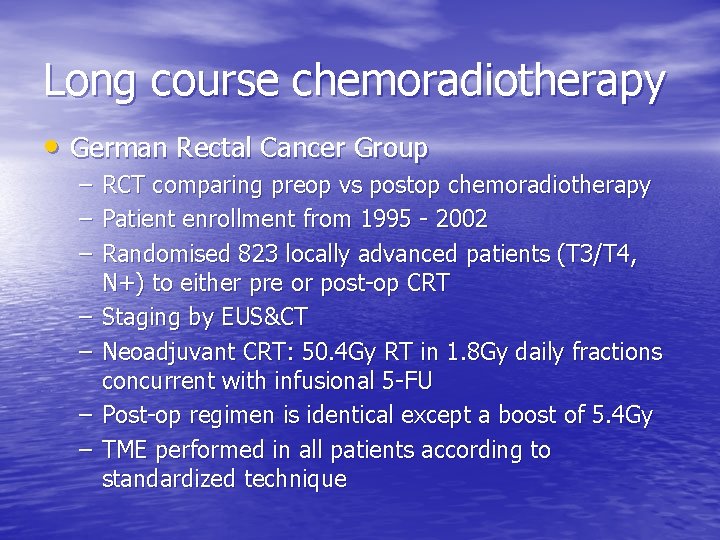 Long course chemoradiotherapy

• German Rectal Cancer Group
– RCT comparing preop vs postop chemoradiotherapy
– Patient enrollment from 1995 - 2002
– Randomised 823 locally advanced patients (T3/T4, N+) to either pre or post-op CRT
– Staging by EUS&CT
– Neoadjuvant CRT: 50.4Gy RT in 1.8Gy daily fractions concurrent with infusional 5-FU
– Post-op regimen is identical except a boost of 5.4Gy
– TME performed in all patients according to standardized technique